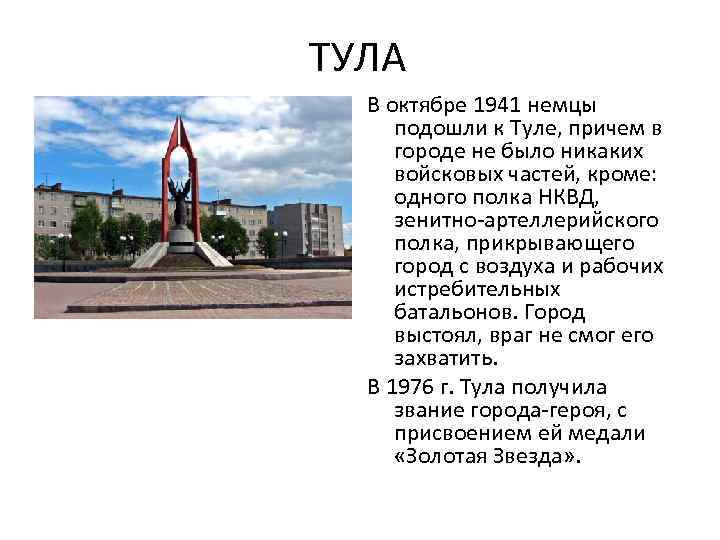 ТУЛА

В октябре 1941 немцы подошли к Туле, причем в городе не было никаких войсковых частей, кроме: одного полка НКВД, зенитно-артеллерийского полка, прикрывающего город с воздуха и рабочих истребительных батальонов. Город выстоял, враг не смог его захватить.

В 1976 г. Тула получила звание города-героя, с присвоением ей медали «Золотая Звезда».